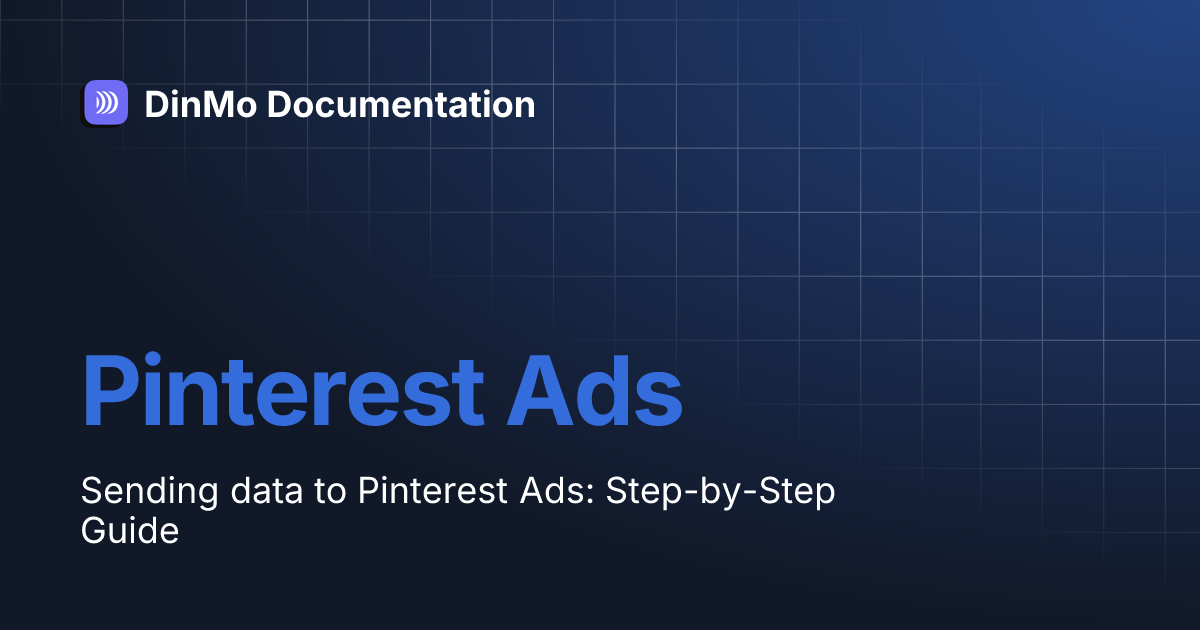 DinMo Documentation

Pinterest Ads

Sending data to Pinterest Ads: Step-by-Step Guide